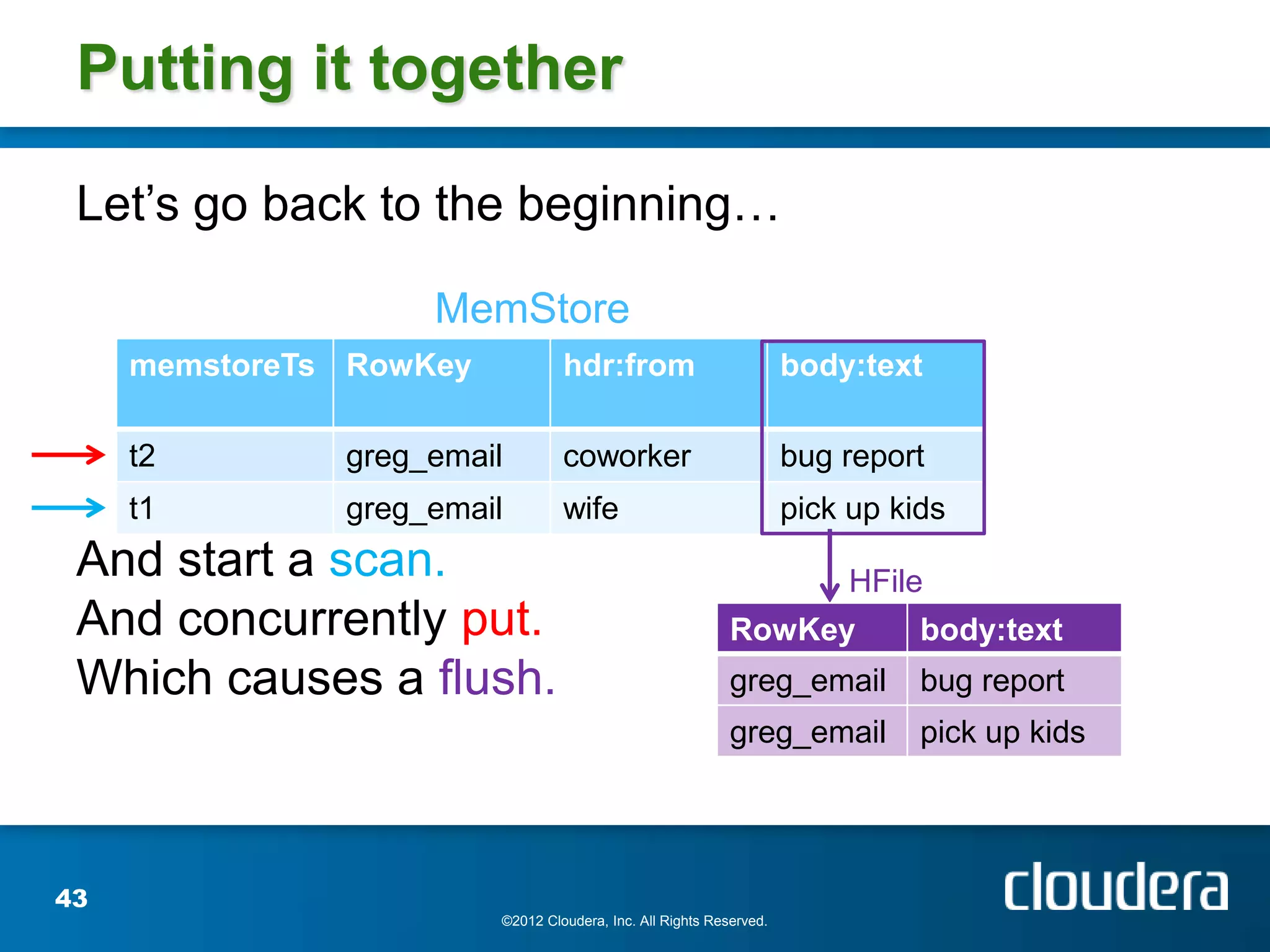 Putting it together

Let’s go back to the beginning…

MemStore

| memstoreTs | RowKey | hdr:from | body:text |
|---|---|---|---|
| t2 | greg_email | coworker | bug report |
| t1 | greg_email | wife | pick up kids |

And start a scan.
And concurrently put.
Which causes a flush.

HFile

| RowKey | body:text |
|---|---|
| greg_email | bug report |
| greg_email | pick up kids |

43

©2012 Cloudera, Inc. All Rights Reserved.

cloudera